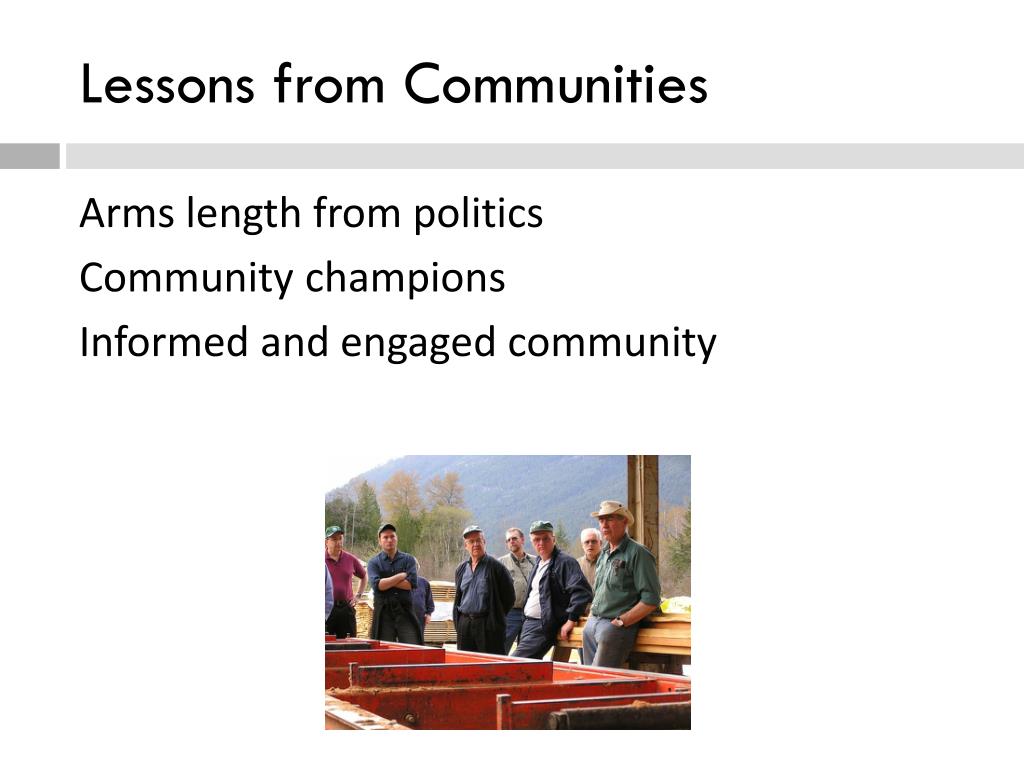 Lessons from Communities

Arms length from politics
Community champions
Informed and engaged community